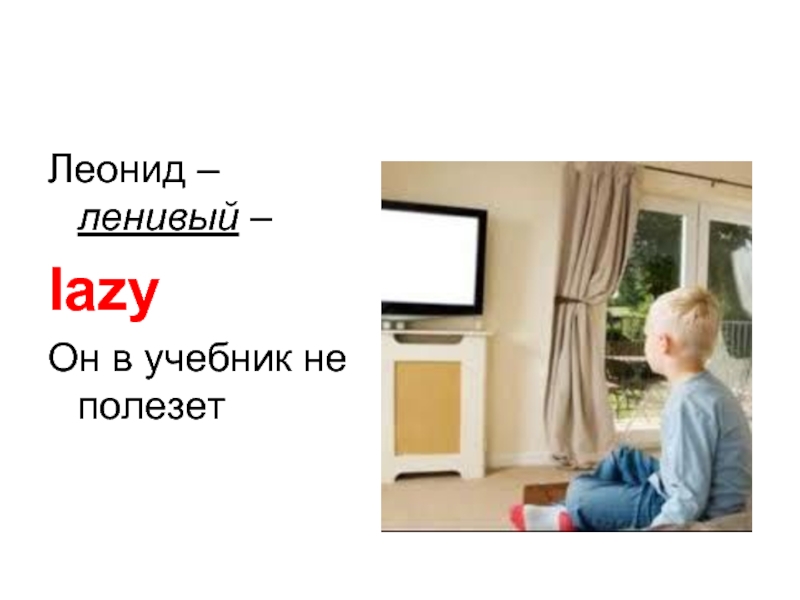 Леонид – ленивый –

lazy

Он в учебник не полезет